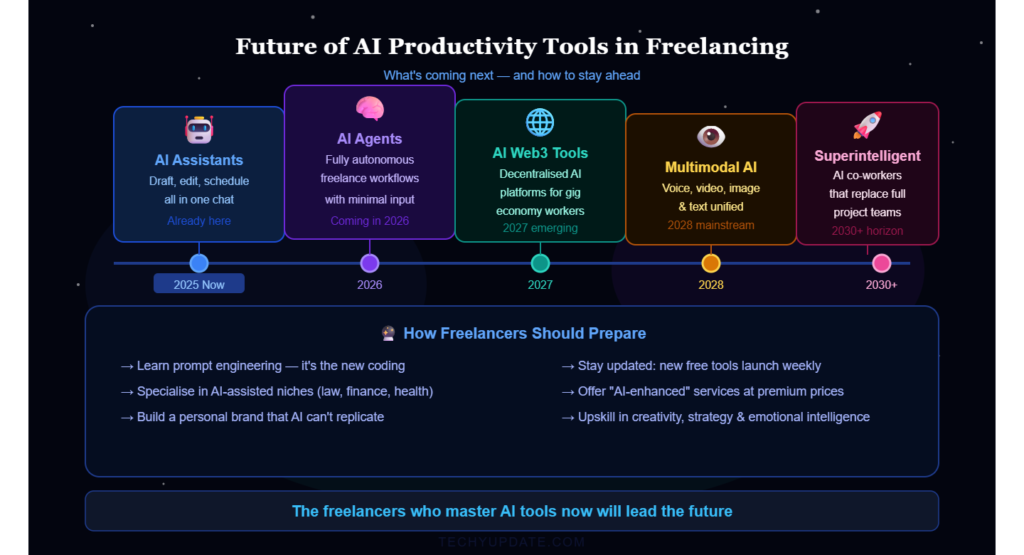 Future of AI Productivity Tools in Freelancing

What's coming next — and how to stay ahead

AI Assistants
Draft, edit, schedule all in one chat
Already here

AI Agents
Fully autonomous freelance workflows with minimal input
Coming in 2026

AI Web3 Tools
Decentralised AI platforms for gig economy workers
2027 emerging

Multimodal AI
Voice, video, image & text unified
2028 mainstream

Superintelligent
AI co-workers that replace full project teams
2030+ horizon

2025 Now
2026
2027
2028
2030+

How Freelancers Should Prepare

→ Learn prompt engineering — it's the new coding
→ Specialise in AI-assisted niches (law, finance, health)
→ Build a personal brand that AI can't replicate

→ Stay updated: new free tools launch weekly
→ Offer "AI-enhanced" services at premium prices
→ Upskill in creativity, strategy & emotional intelligence

The freelancers who master AI tools now will lead the future

TECHYUPDATE.COM